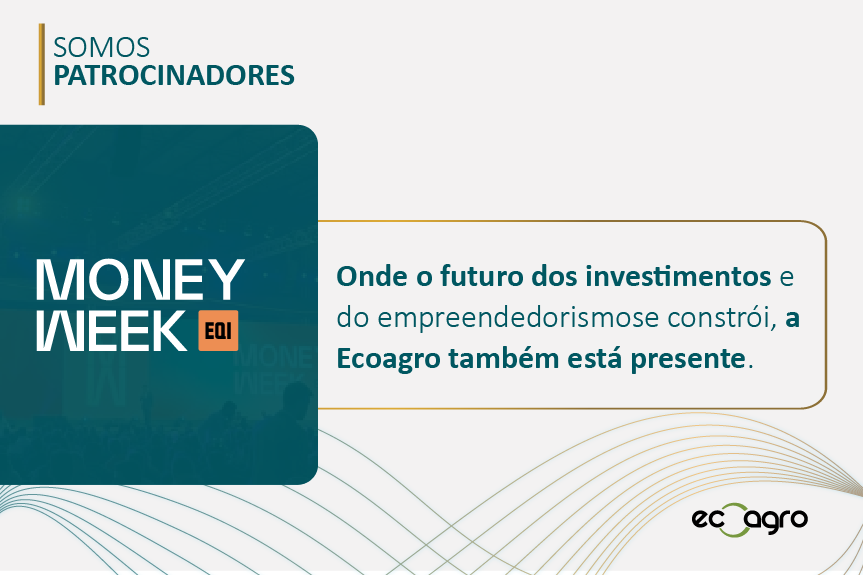 SOMOS
PATROCINADORES

MONEY WEEK EQI

Onde o futuro dos investimentos e do empreendedorismose constrói, a Ecoagro também está presente.

ecoagro